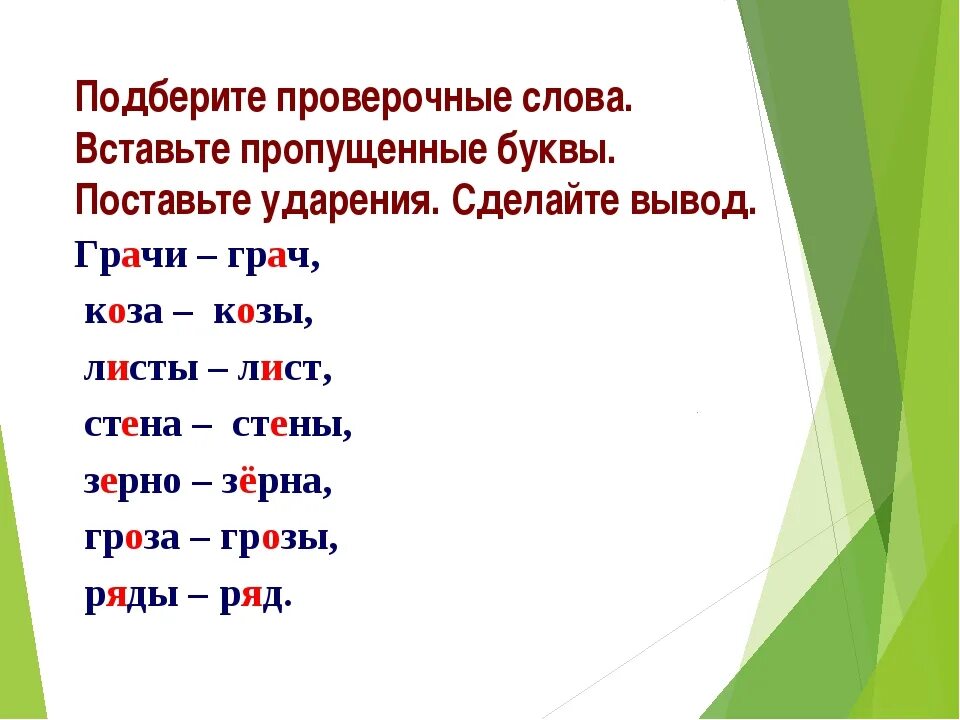 Подберите проверочные слова. Вставьте пропущенные буквы. Поставьте ударения. Сделайте вывод.

Грачи – грач,

коза – козы,

листы – лист,

стена – стены,

зерно – зёрна,

гроза – грозы,

ряды – ряд.